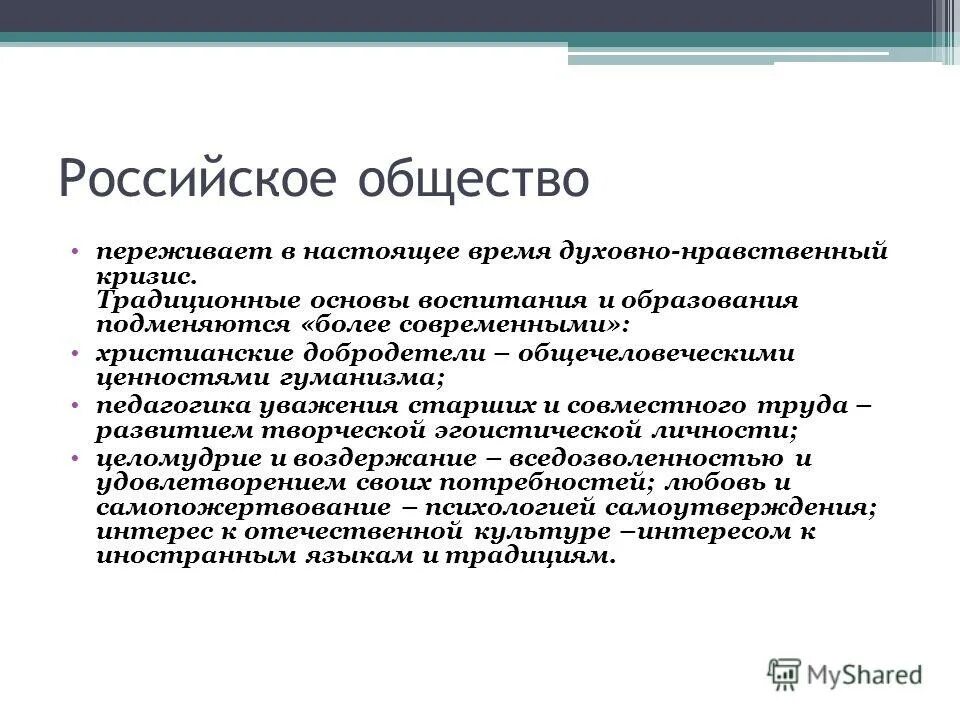 Российское общество

• переживает в настоящее время духовно-нравственный кризис.
Традиционные основы воспитания и образования подменяются «более современными»:

• христианские добродетели – общечеловеческими ценностями гуманизма;

• педагогика уважения старших и совместного труда – развитием творческой эгоистической личности;

• целомудрие и воздержание – вседозволенностью и удовлетворением своих потребностей; любовь и самопожертвование – психологией самоутверждения; интерес к отечественной культуре –интересом к иностранным языкам и традициям.

MyShared